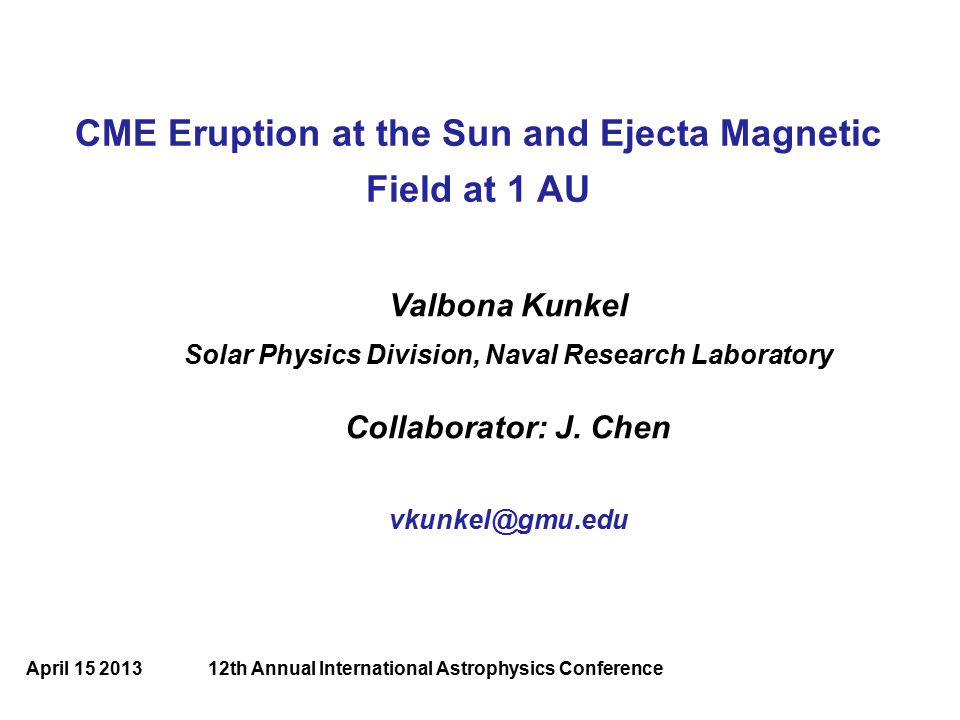 CME Eruption at the Sun and Ejecta Magnetic Field at 1 AU

Valbona Kunkel

Solar Physics Division, Naval Research Laboratory

Collaborator: J. Chen

vkunkel@gmu.edu

April 15 2013 12th Annual International Astrophysics Conference